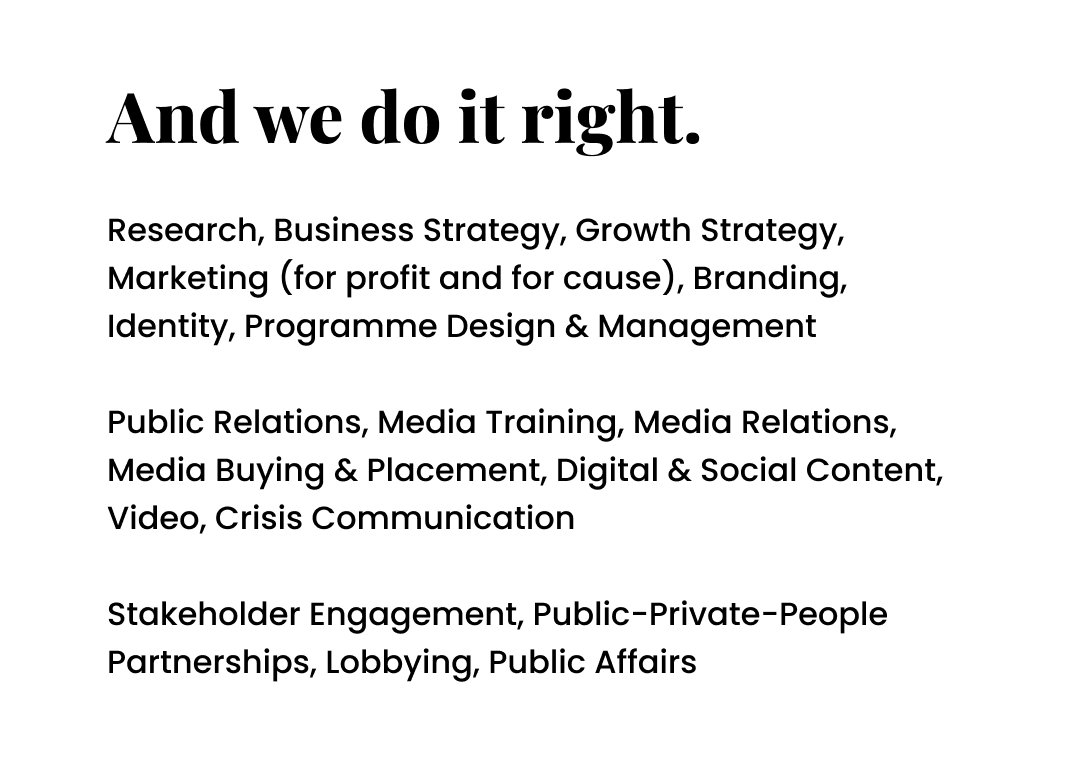 And we do it right.

Research, Business Strategy, Growth Strategy, Marketing (for profit and for cause), Branding, Identity, Programme Design & Management

Public Relations, Media Training, Media Relations, Media Buying & Placement, Digital & Social Content, Video, Crisis Communication

Stakeholder Engagement, Public-Private-People Partnerships, Lobbying, Public Affairs